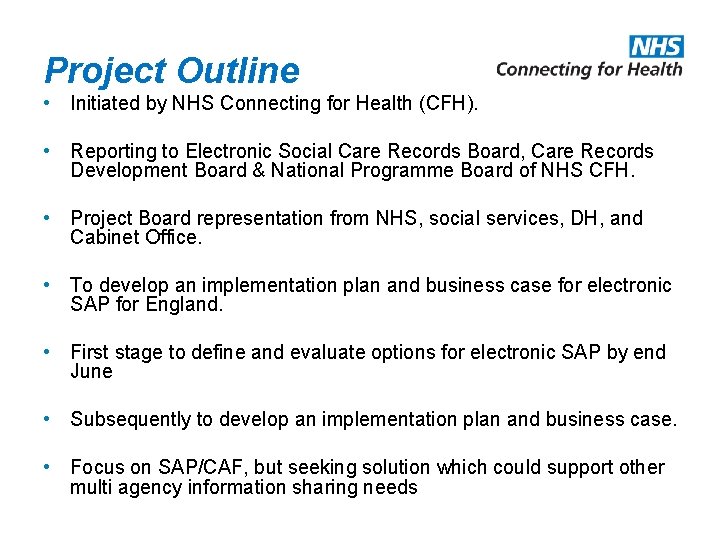 Project Outline

NHS
Connecting for Health

• Initiated by NHS Connecting for Health (CFH).

• Reporting to Electronic Social Care Records Board, Care Records Development Board & National Programme Board of NHS CFH.

• Project Board representation from NHS, social services, DH, and Cabinet Office.

• To develop an implementation plan and business case for electronic SAP for England.

• First stage to define and evaluate options for electronic SAP by end June

• Subsequently to develop an implementation plan and business case.

• Focus on SAP/CAF, but seeking solution which could support other multi agency information sharing needs